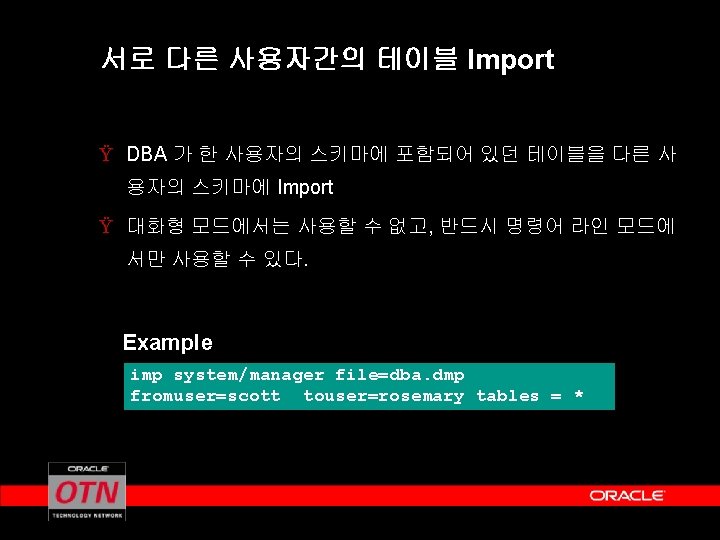 서로 다른 사용자간의 테이블 Import

Ÿ DBA 가 한 사용자의 스키마에 포함되어 있던 테이블을 다른 사용자의 스키마에 Import

Ÿ 대화형 모드에서는 사용할 수 없고, 반드시 명령어 라인 모드에서만 사용할 수 있다.

Example

imp system/manager file=dba.dmp
fromuser=scott touser=rosemary tables = *

ORACLE
OTN
TECHNOLOGY NETWORK

ORACLE